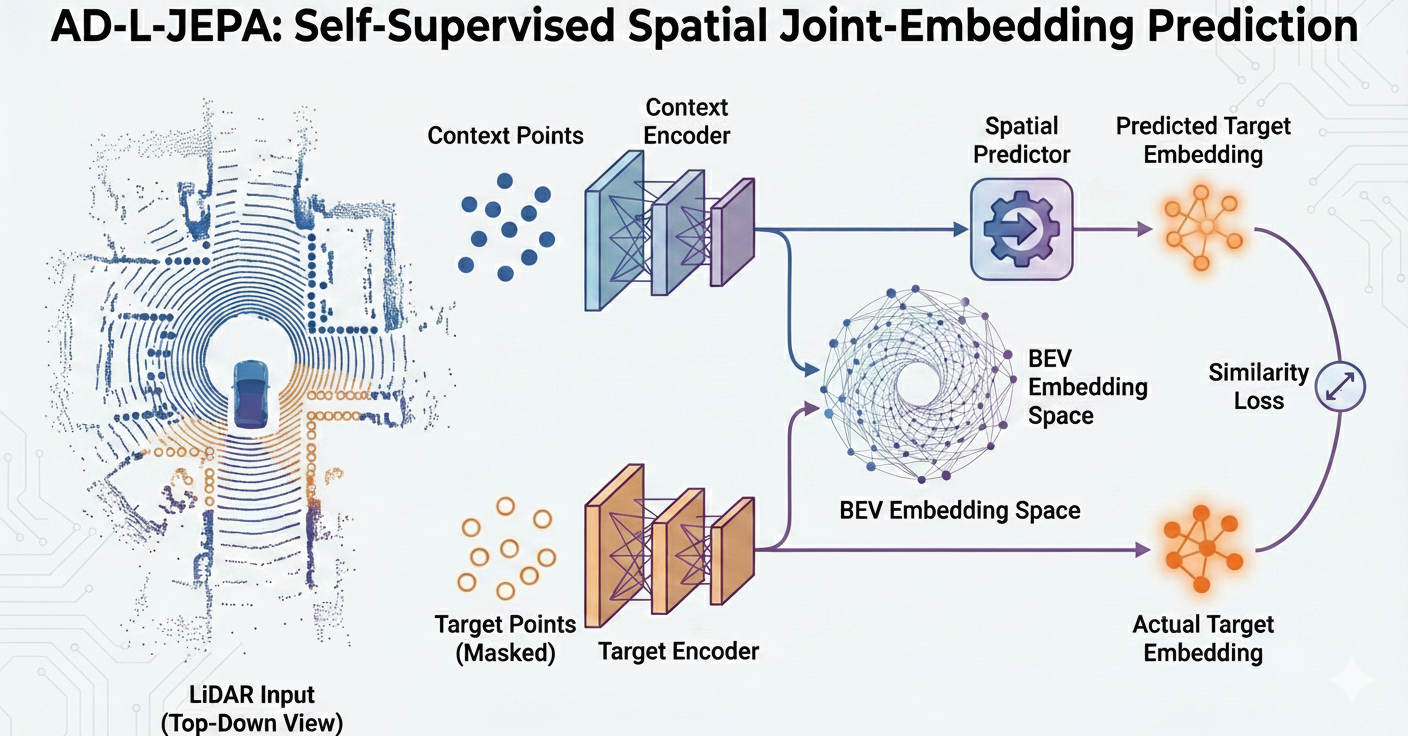 AD-L-JEPA: Self-Supervised Spatial Joint-Embedding Prediction

Context Points

Context Encoder

Spatial Predictor

Predicted Target Embedding

BEV Embedding Space

Similarity Loss

BEV Embedding Space

Target Points (Masked)

Target Encoder

Actual Target Embedding

LiDAR Input (Top-Down View)